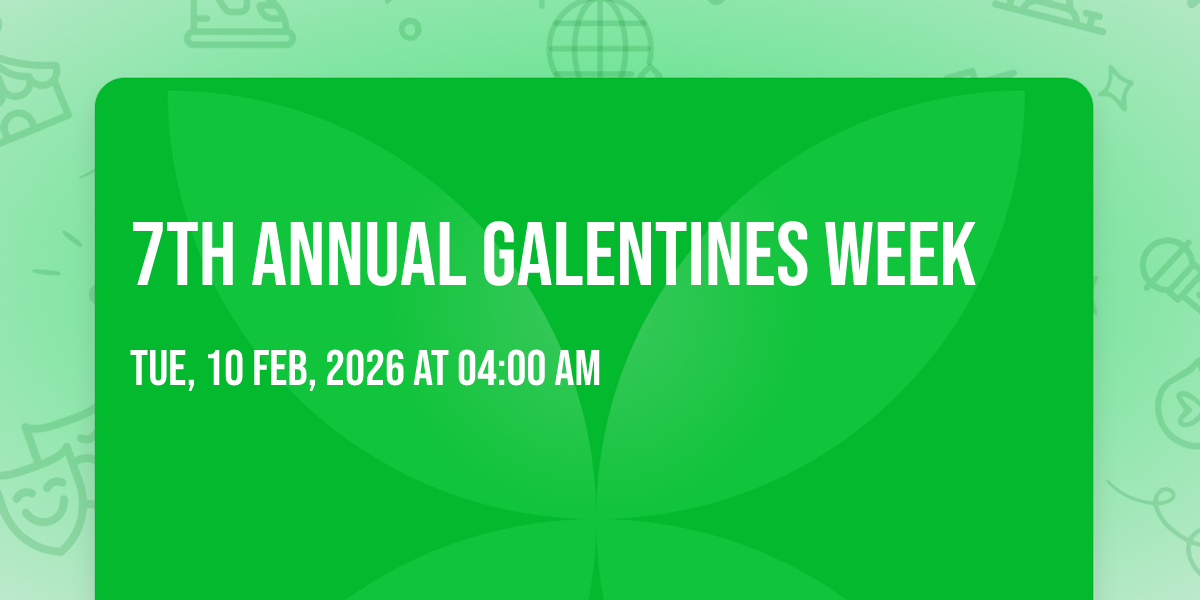 7TH ANNUAL GALENTINES WEEK

TUE, 10 FEB, 2026 AT 04:00 AM